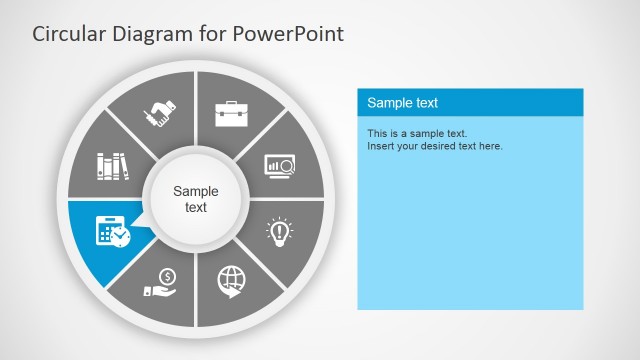 Circular Diagram for PowerPoint

Sample text

Sample text

This is a sample text.
Insert your desired text here.